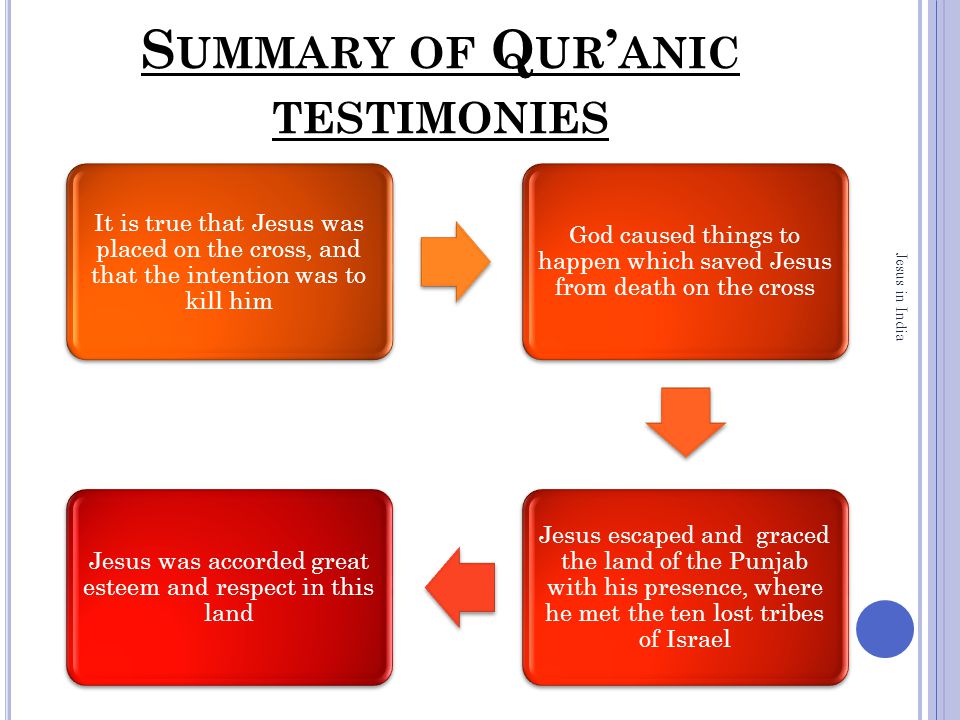 SUMMARY OF QUR'ANIC TESTIMONIES

It is true that Jesus was placed on the cross, and that the intention was to kill him

God caused things to happen which saved Jesus from death on the cross

Jesus escaped and graced the land of the Punjab with his presence, where he met the ten lost tribes of Israel

Jesus was accorded great esteem and respect in this land

Jesus in India